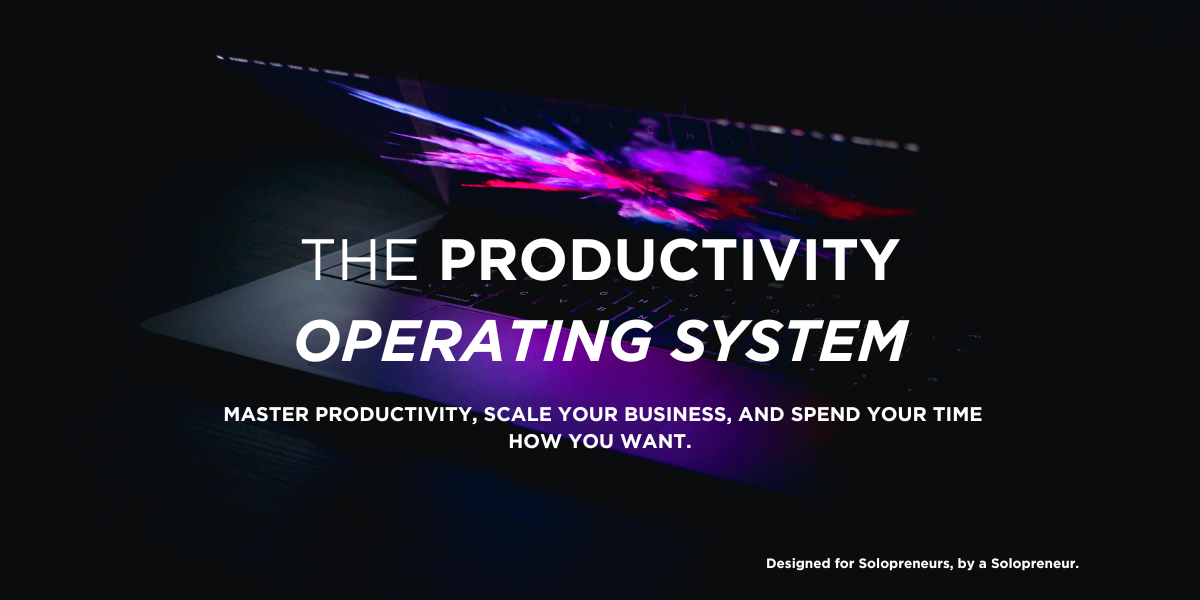 THE PRODUCTIVITY
OPERATING SYSTEM

MASTER PRODUCTIVITY, SCALE YOUR BUSINESS, AND SPEND YOUR TIME HOW YOU WANT.

Designed for Solopreneurs, by a Solopreneur.